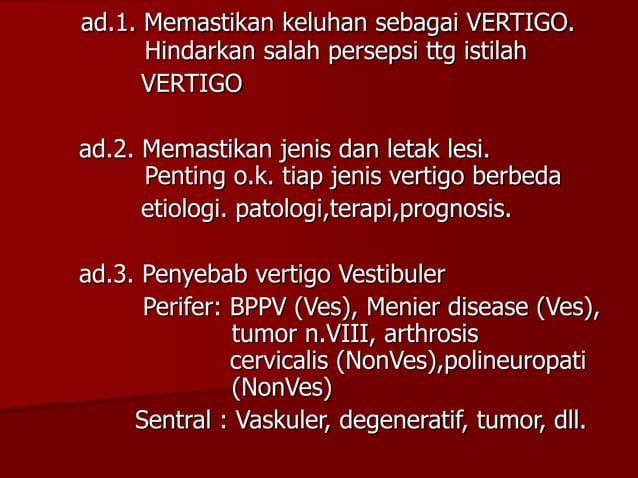 ad.1. Memastikan keluhan sebagai VERTIGO. Hindarkan salah persepsi ttg istilah VERTIGO

ad.2. Memastikan jenis dan letak lesi. Penting o.k. tiap jenis vertigo berbeda etiologi. patologi,terapi,prognosis.

ad.3. Penyebab vertigo Vestibuler
Perifer: BPPV (Ves), Menier disease (Ves), tumor n.VIII, arthrosis cervicalis (NonVes),polineuropati (NonVes)
Sentral : Vaskuler, degeneratif, tumor, dll.